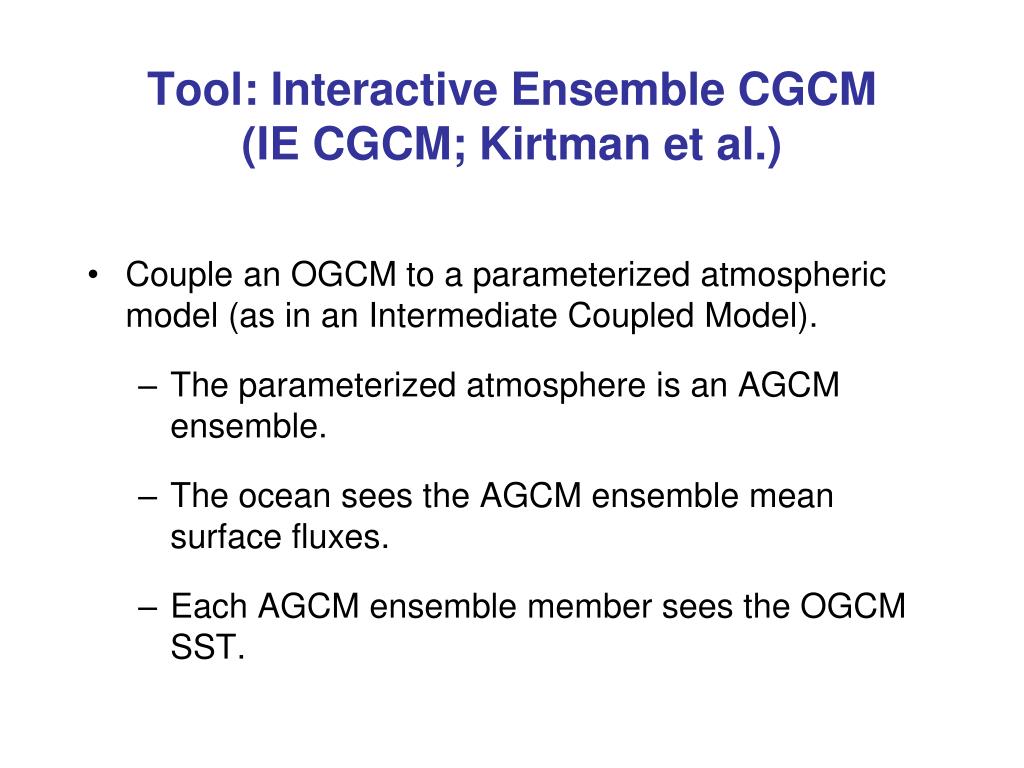 Tool: Interactive Ensemble CGCM
(IE CGCM; Kirtman et al.)

• Couple an OGCM to a parameterized atmospheric model (as in an Intermediate Coupled Model).

– The parameterized atmosphere is an AGCM ensemble.

– The ocean sees the AGCM ensemble mean surface fluxes.

– Each AGCM ensemble member sees the OGCM SST.